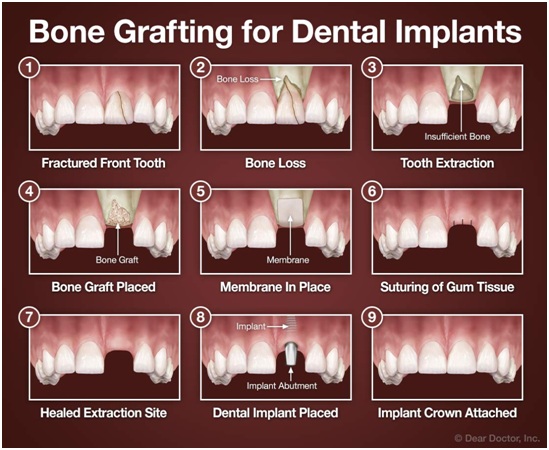 Bone Grafting for Dental Implants

1
Fractured Front Tooth

2
Bone Loss
Bone Loss

3
Insufficient Bone
Tooth Extraction

4
Bone Graft
Bone Graft Placed

5
Membrane
Membrane In Place

6
Suturing of Gum Tissue

7
Healed Extraction Site

8
Implant
Implant Abutment
Dental Implant Placed

9
Implant Crown Attached

© Dear Doctor, Inc.